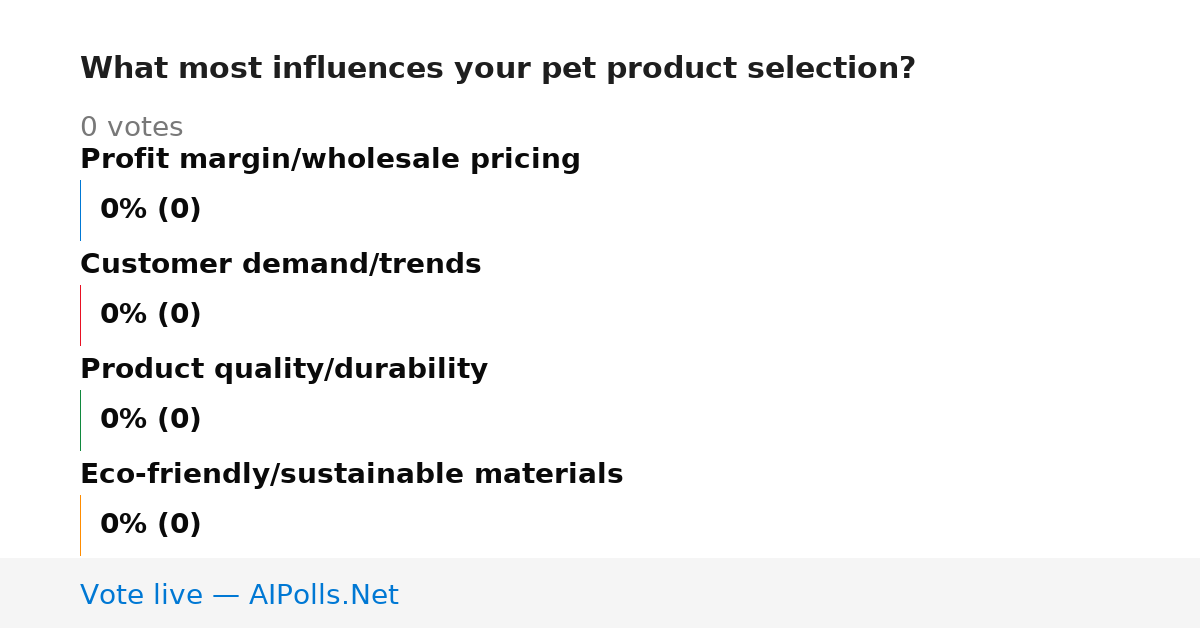 What most influences your pet product selection?

0 votes

Profit margin/wholesale pricing

0% (0)

Customer demand/trends

0% (0)

Product quality/durability

0% (0)

Eco-friendly/sustainable materials

0% (0)

Vote live — AIPolls.Net